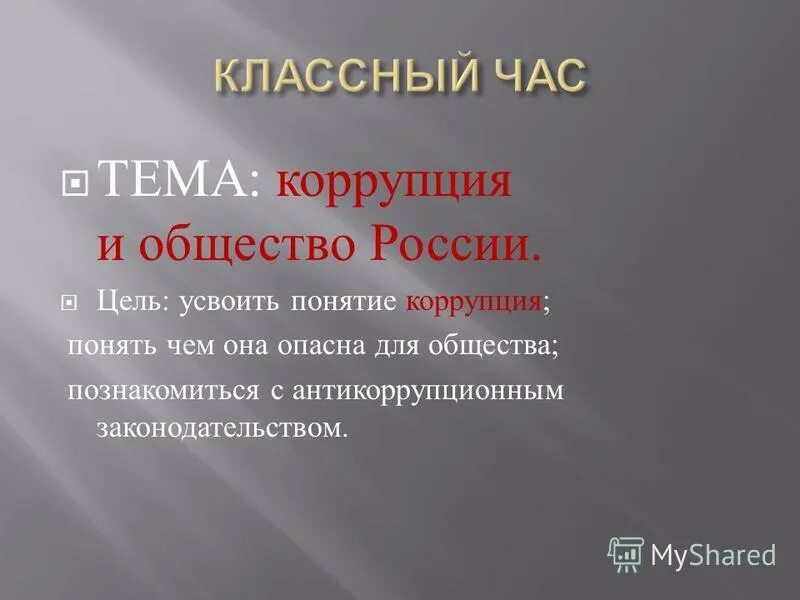 КЛАССНЫЙ ЧАС

ТЕМА: коррупция и общество России.

Цель: усвоить понятие коррупция;
понять чем она опасна для общества;
познакомиться с антикоррупционным законодательством.

MyShared